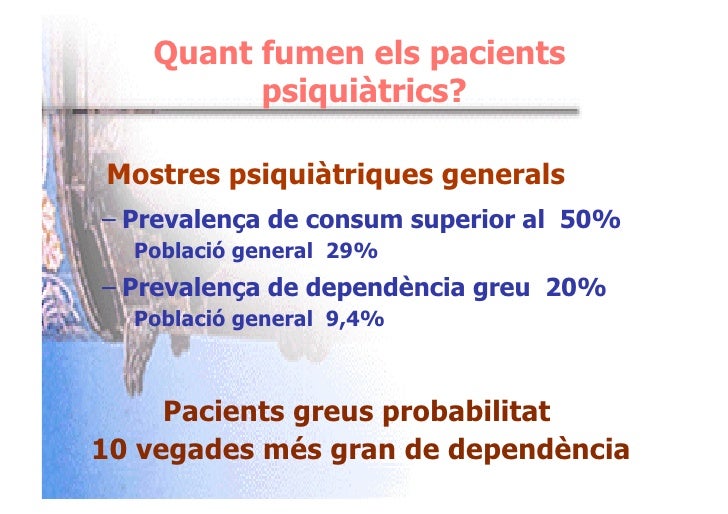 Quant fumen els pacients psiquiàtrics?

Mostres psiquiàtriques generals

– Prevalença de consum superior al 50%
Població general 29%

– Prevalença de dependència greu 20%
Població general 9,4%

Pacients greus probabilitat 10 vegades més gran de dependència